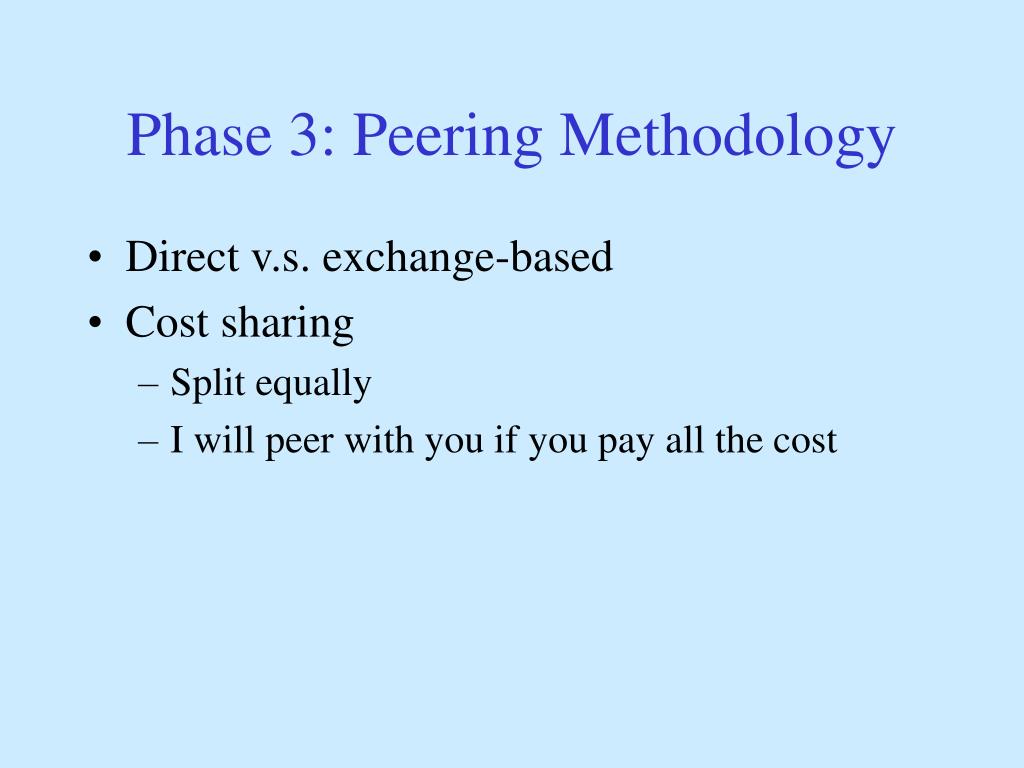 Phase 3: Peering Methodology

• Direct v.s. exchange-based
• Cost sharing
– Split equally
– I will peer with you if you pay all the cost